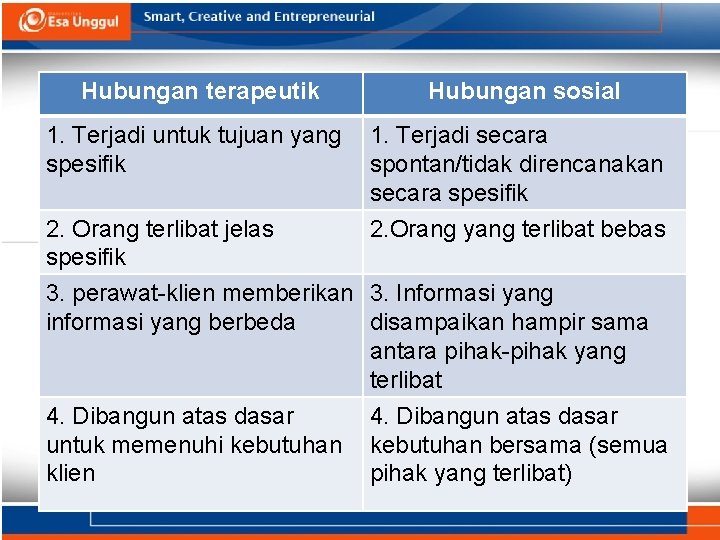 Esa Unggul Smart, Creative and Entrepreneurial

| Hubungan terapeutik | Hubungan sosial |
|---|---|
| 1. Terjadi untuk tujuan yang spesifik | 1. Terjadi secara spontan/tidak direncanakan secara spesifik |
| 2. Orang terlibat jelas spesifik | 2.Orang yang terlibat bebas |
| 3. perawat-klien memberikan informasi yang berbeda | 3. Informasi yang disampaikan hampir sama antara pihak-pihak yang terlibat |
| 4. Dibangun atas dasar untuk memenuhi kebutuhan klien | 4. Dibangun atas dasar kebutuhan bersama (semua pihak yang terlibat) |